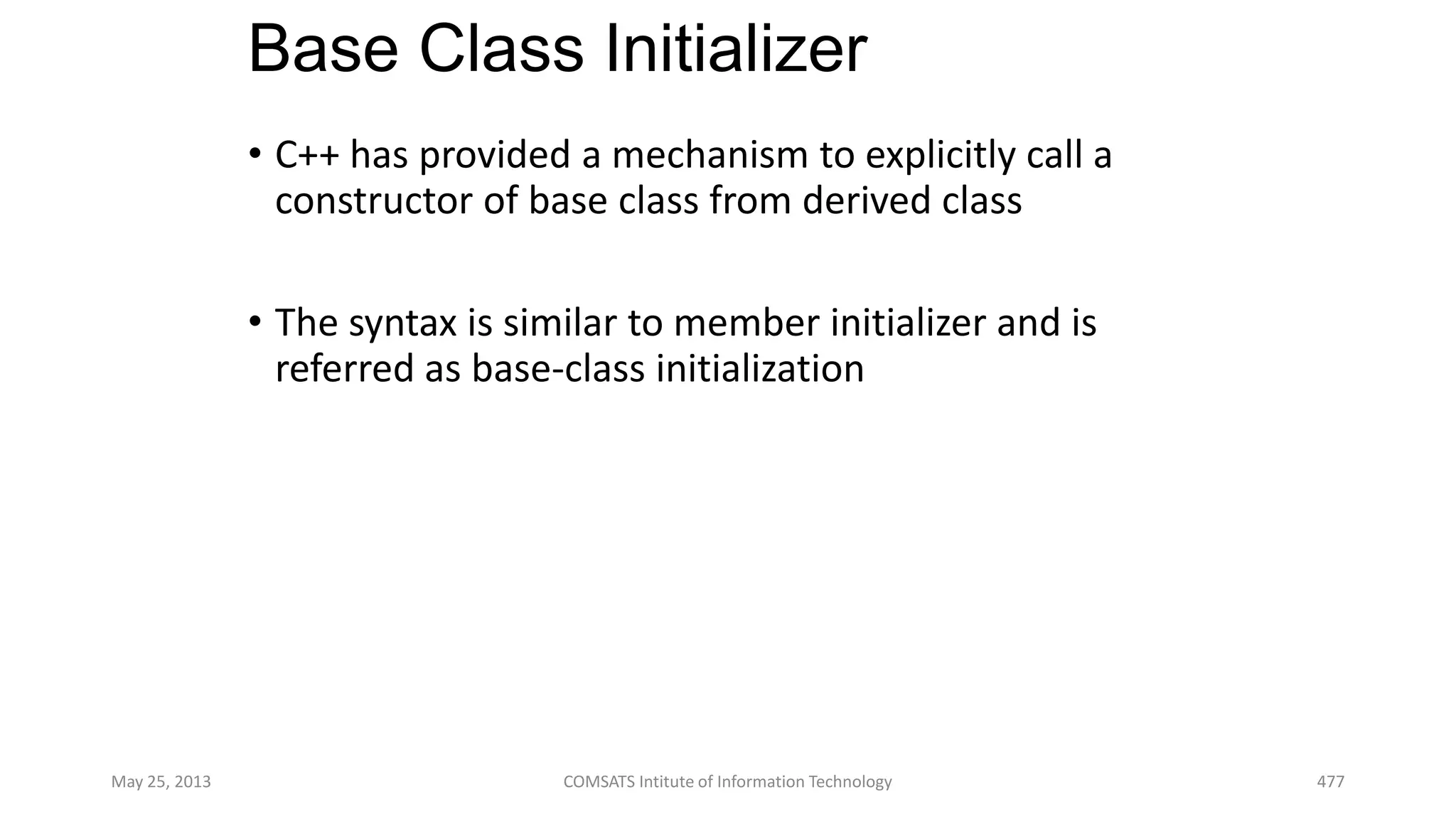 Base Class Initializer

• C++ has provided a mechanism to explicitly call a constructor of base class from derived class

• The syntax is similar to member initializer and is referred as base-class initialization

May 25, 2013

COMSATS Intitute of Information Technology

477